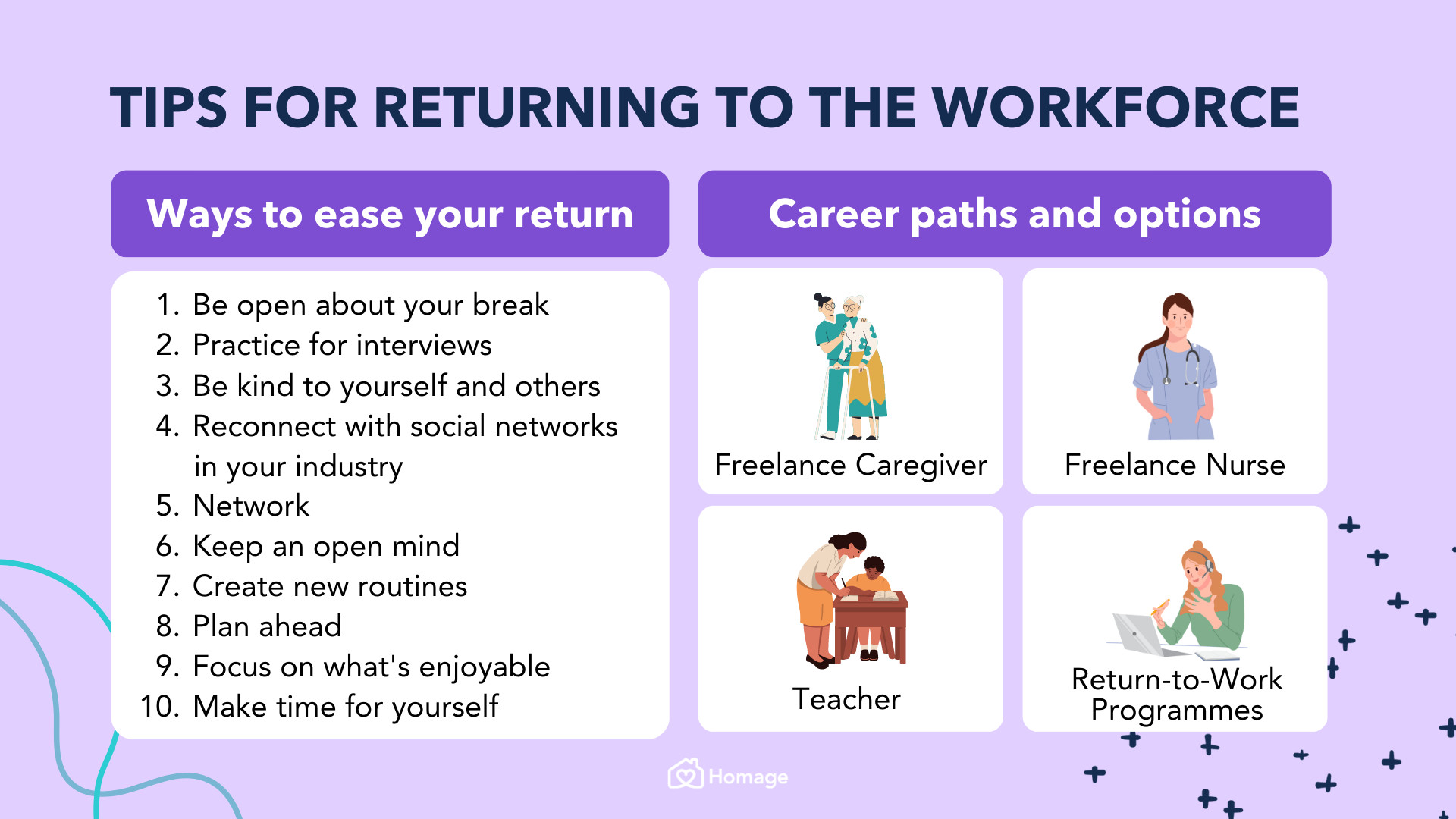 TIPS FOR RETURNING TO THE WORKFORCE

Ways to ease your return

1. Be open about your break
2. Practice for interviews
3. Be kind to yourself and others
4. Reconnect with social networks in your industry
5. Network
6. Keep an open mind
7. Create new routines
8. Plan ahead
9. Focus on what's enjoyable
10. Make time for yourself

Career paths and options

Freelance Caregiver

Freelance Nurse

Teacher

Return-to-Work Programmes

Homage